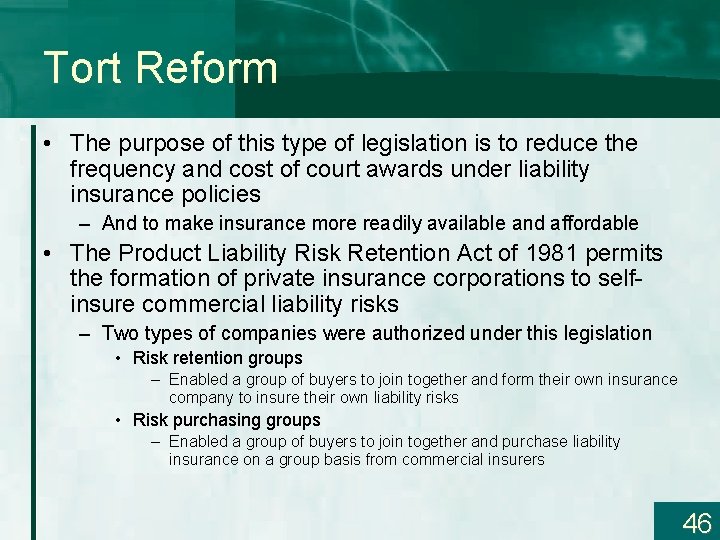 Tort Reform

• The purpose of this type of legislation is to reduce the frequency and cost of court awards under liability insurance policies

– And to make insurance more readily available and affordable

• The Product Liability Risk Retention Act of 1981 permits the formation of private insurance corporations to self-insure commercial liability risks

– Two types of companies were authorized under this legislation

• Risk retention groups

– Enabled a group of buyers to join together and form their own insurance company to insure their own liability risks

• Risk purchasing groups

– Enabled a group of buyers to join together and purchase liability insurance on a group basis from commercial insurers

46